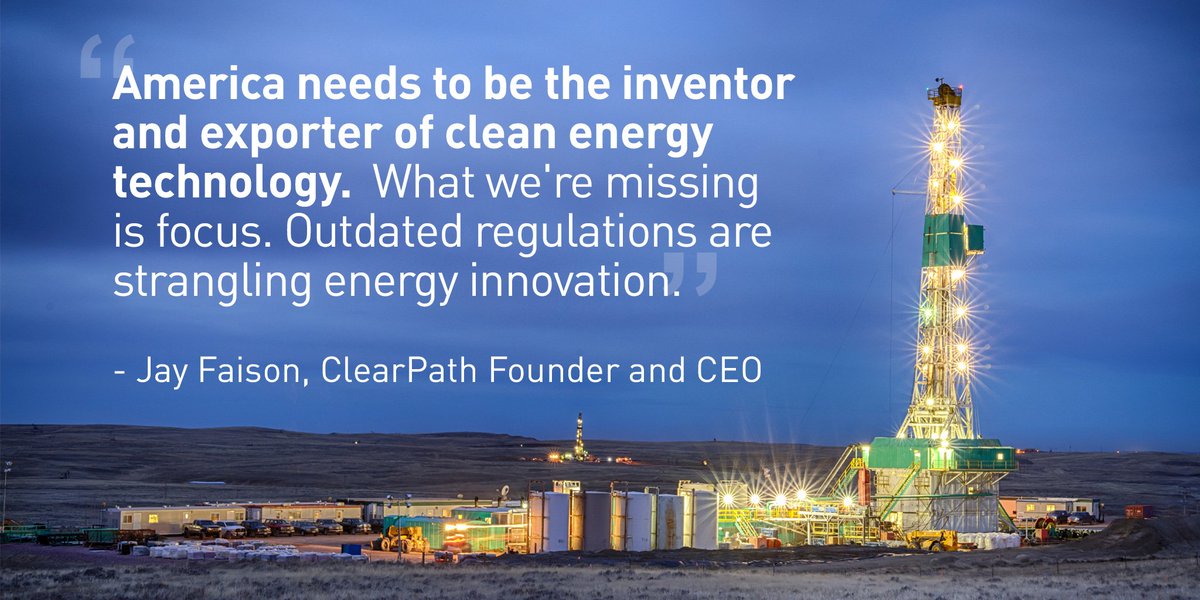 “America needs to be the inventor and exporter of clean energy technology. What we're missing is focus. Outdated regulations are strangling energy innovation.”

- Jay Faison, ClearPath Founder and CEO